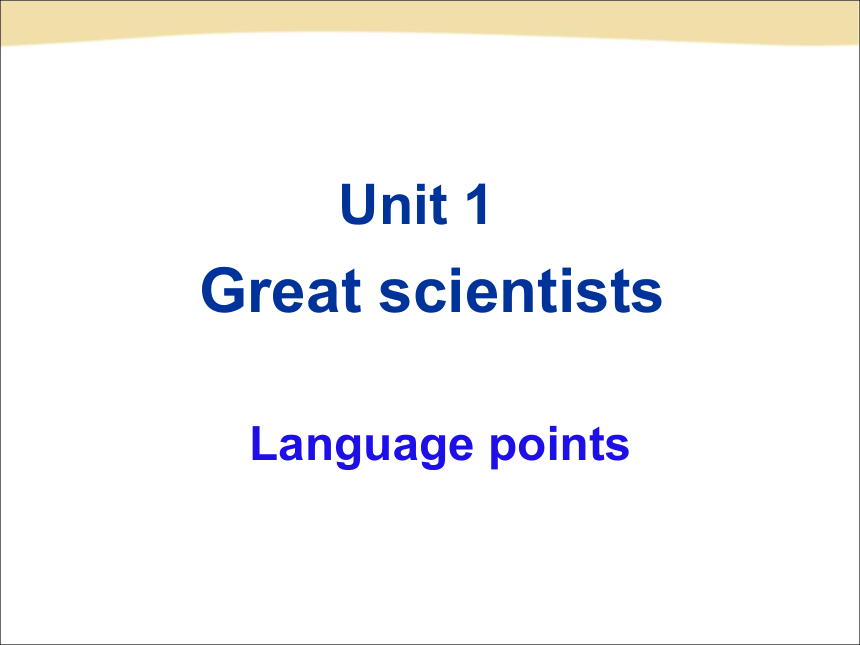 Unit 1
Great scientists

Language points